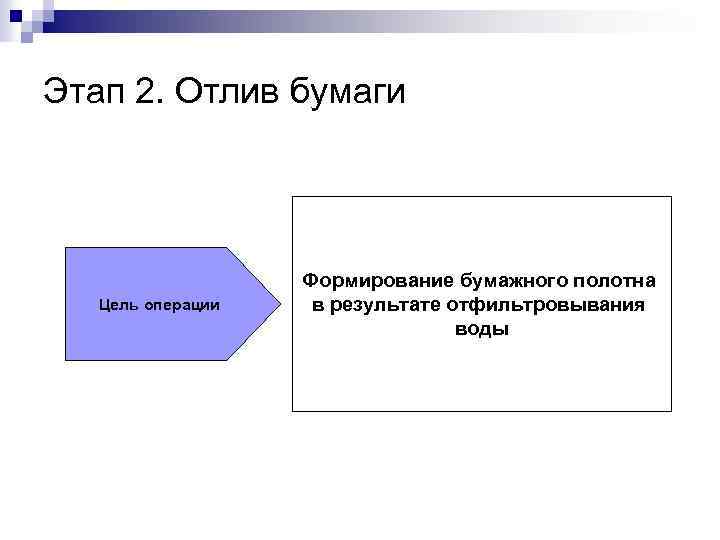 Этап 2. Отлив бумаги

Цель операции

Формирование бумажного полотна в результате отфильтровывания воды